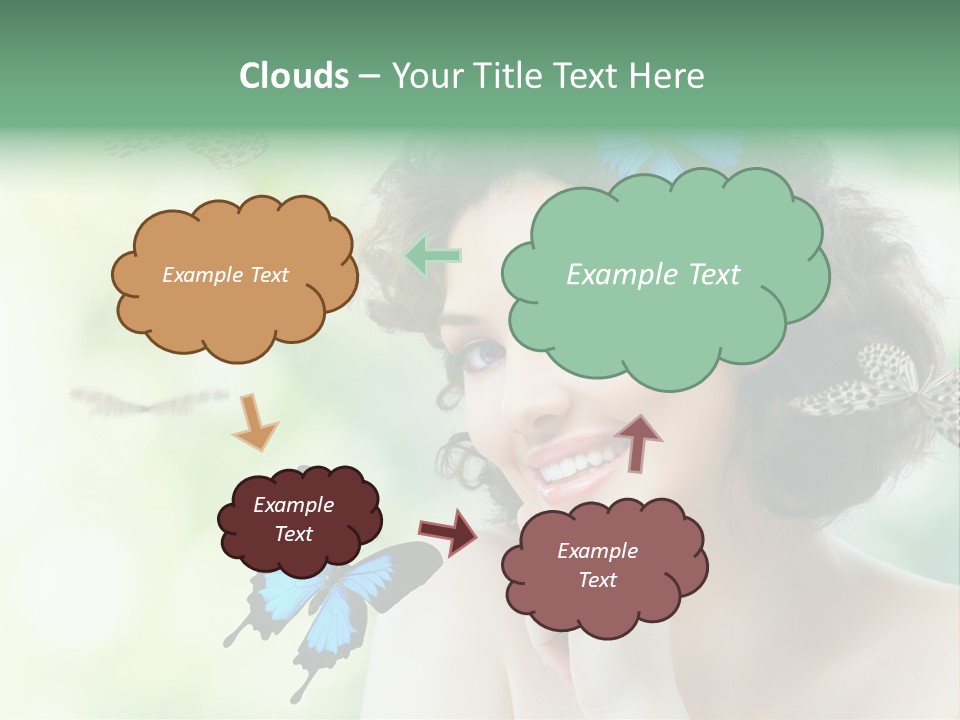 Clouds – Your Title Text Here

Example Text

Example Text

Example Text

Example Text